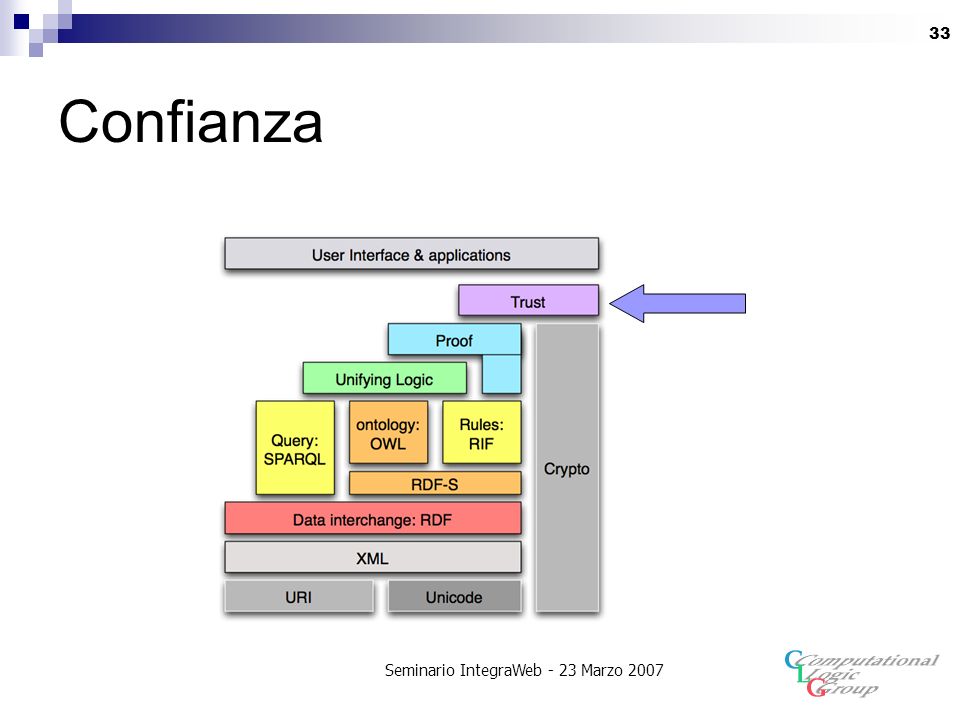 33

Confianza

User Interface & applications

Trust

Proof

Unifying Logic

Query: SPARQL

ontology: OWL

Rules: RIF

Crypto

RDF-S

Data interchange: RDF

XML

URI

Unicode

Seminario IntegraWeb - 23 Marzo 2007

Computational Logic Group